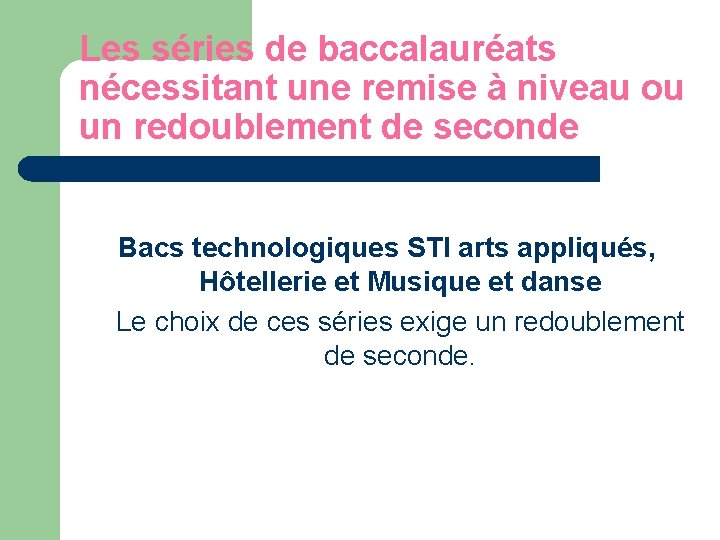 Les séries de baccalauréats nécessitant une remise à niveau ou un redoublement de seconde

Bacs technologiques STI arts appliqués, Hôtellerie et Musique et danse

Le choix de ces séries exige un redoublement de seconde.